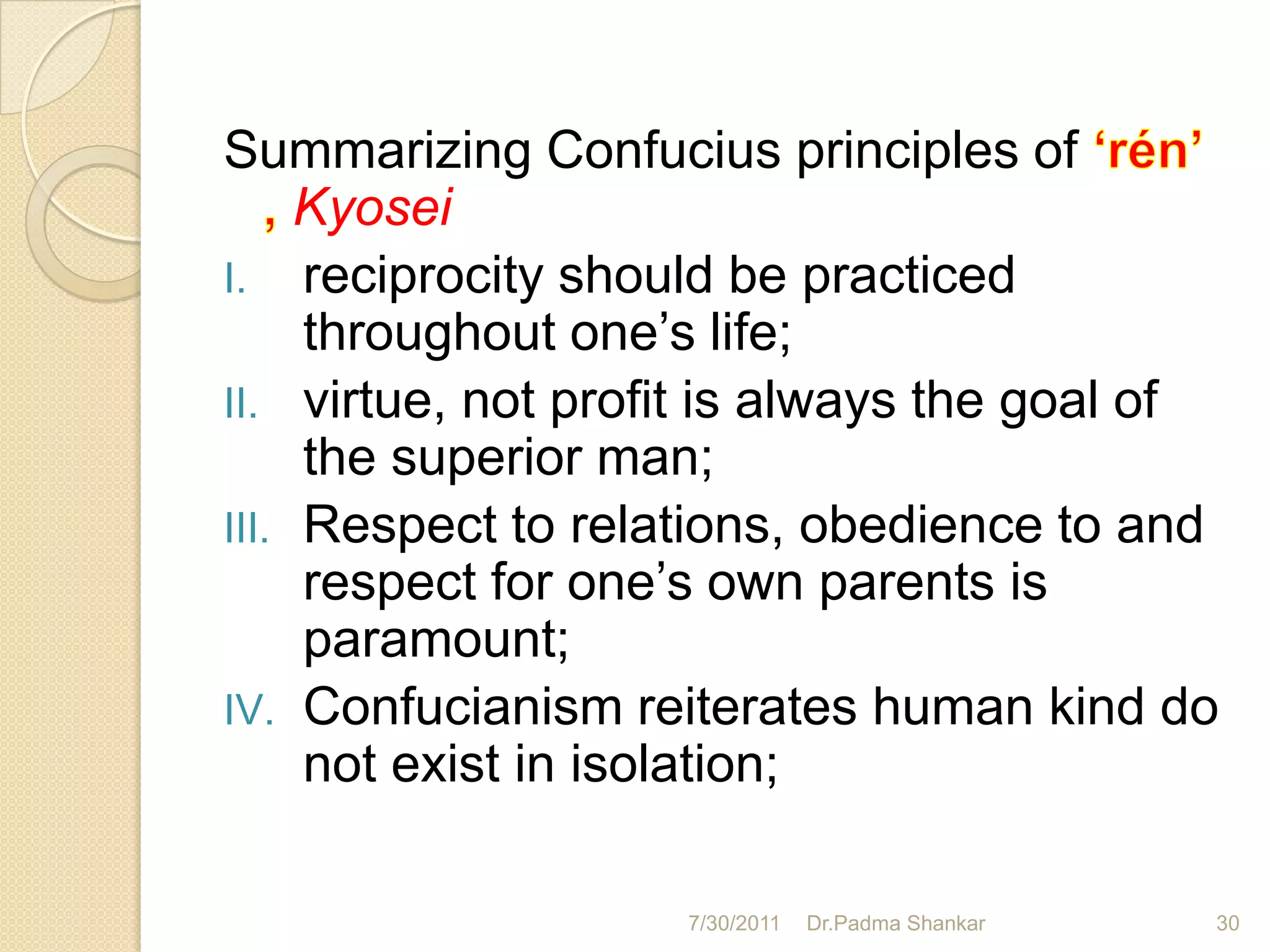 Summarizing Confucius principles of ‘rén’ , Kyosei

I. reciprocity should be practiced throughout one’s life;

II. virtue, not profit is always the goal of the superior man;

III. Respect to relations, obedience to and respect for one’s own parents is paramount;

IV. Confucianism reiterates human kind do not exist in isolation;

7/30/2011 Dr.Padma Shankar 30